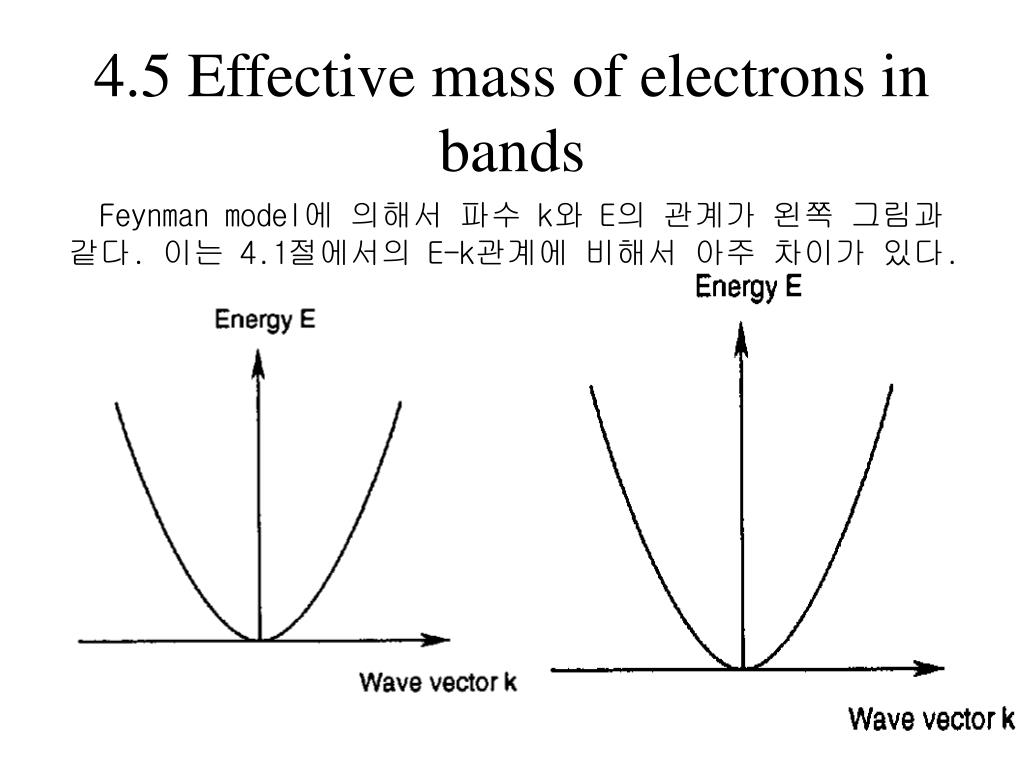 4.5 Effective mass of electrons in bands

Feynman model에 의해서 파수 k와 E의 관계가 왼쪽 그림과 같다. 이는 4.1절에서의 E-k관계에 비해서 아주 차이가 있다.

Energy E

Wave vector k

Energy E

Wave vector k